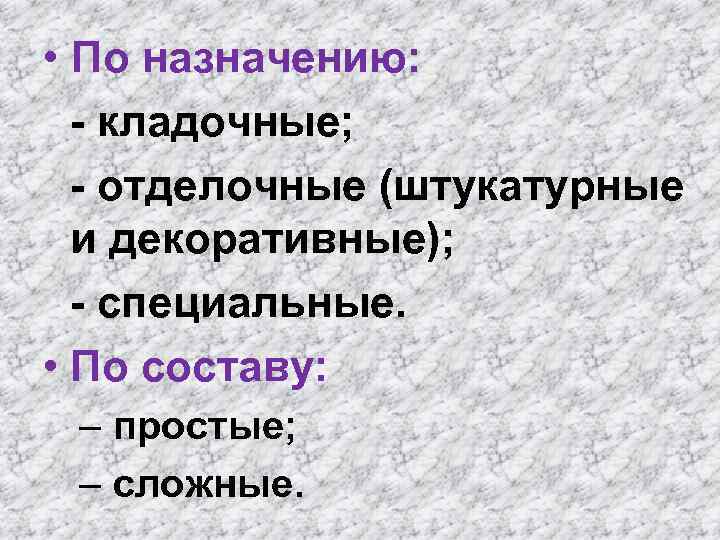 • По назначению:

- кладочные;

- отделочные (штукатурные и декоративные);

- специальные.

• По составу:

– простые;

– сложные.